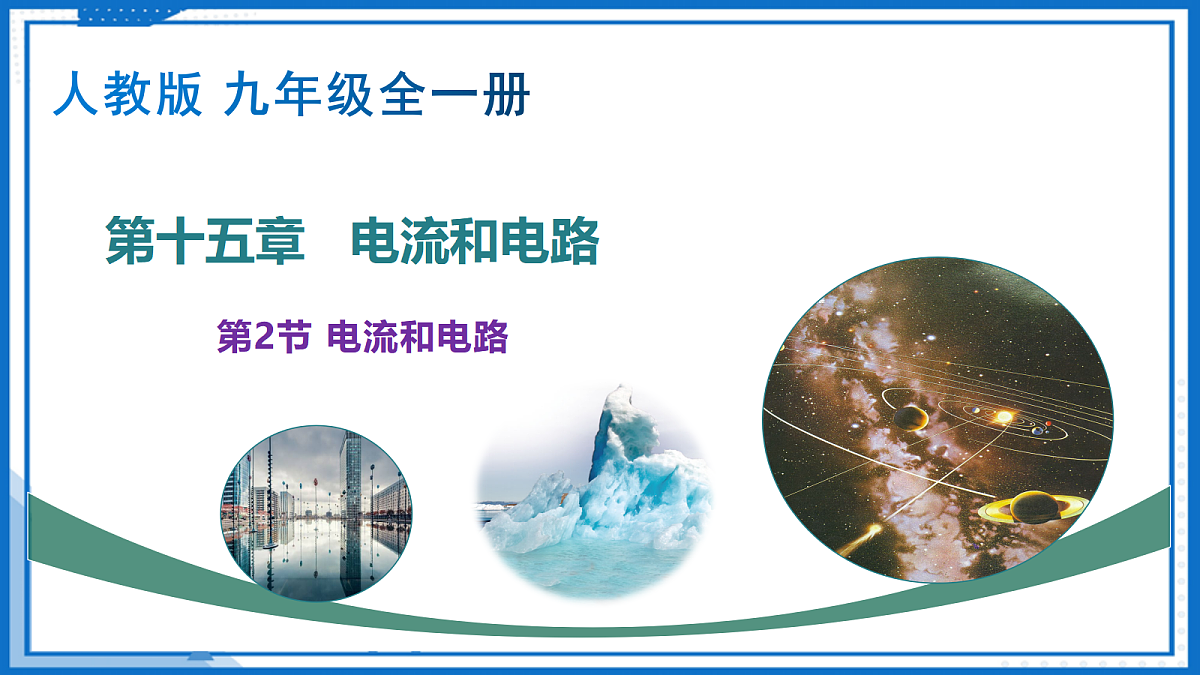 人教版 九年级全一册

第十五章　电流和电路

第2节 电流和电路